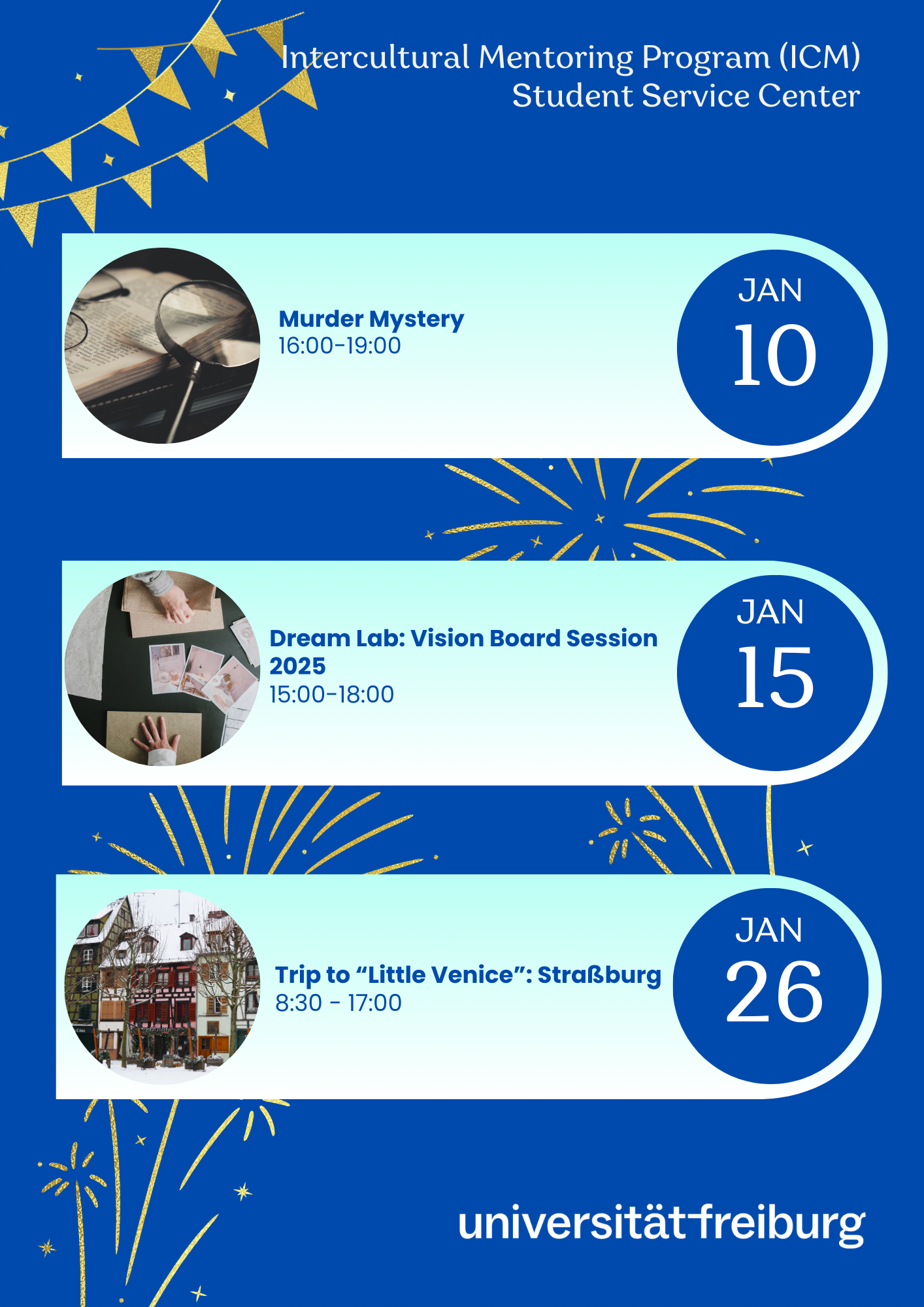 Intercultural Mentoring Program (ICM)
Student Service Center

Murder Mystery
16:00-19:00

JAN
10

Dream Lab: Vision Board Session 2025
15:00-18:00

JAN
15

Trip to “Little Venice”: Straßburg
8:30 - 17:00

JAN
26

universität freiburg